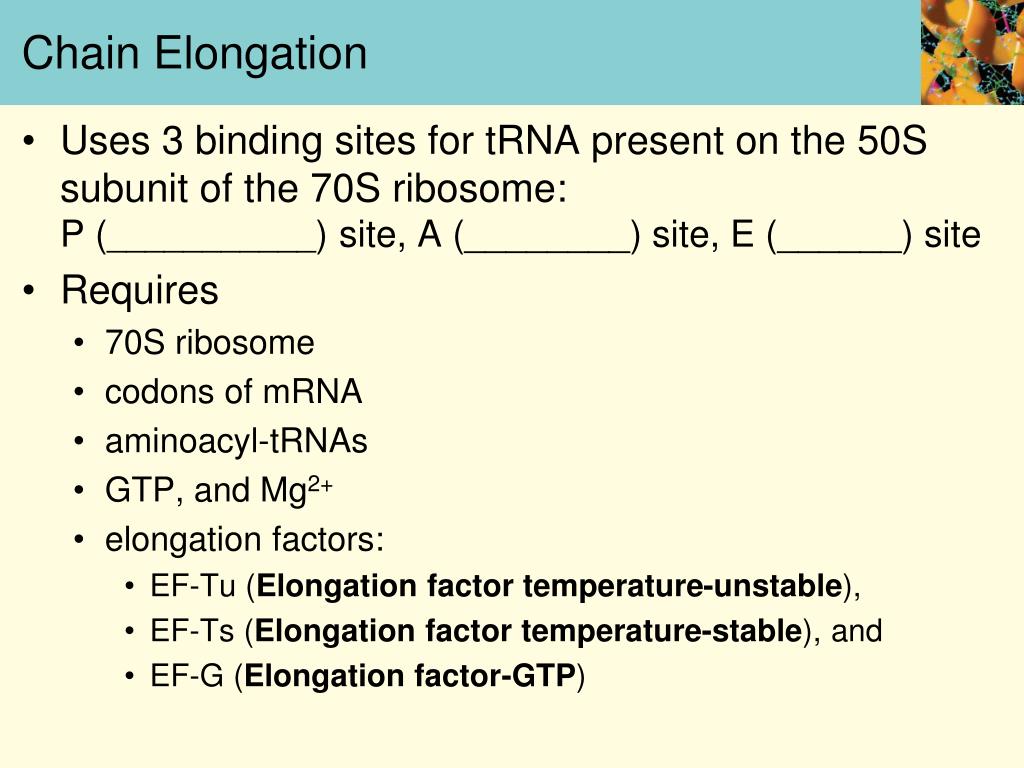 Chain Elongation

• Uses 3 binding sites for tRNA present on the 50S subunit of the 70S ribosome:
P (__________) site, A (________) site, E (______) site
• Requires
• 70S ribosome
• codons of mRNA
• aminoacyl-tRNAs
• GTP, and $Mg^{2+}$
• elongation factors:
• EF-Tu (Elongation factor temperature-unstable),
• EF-Ts (Elongation factor temperature-stable), and
• EF-G (Elongation factor-GTP)